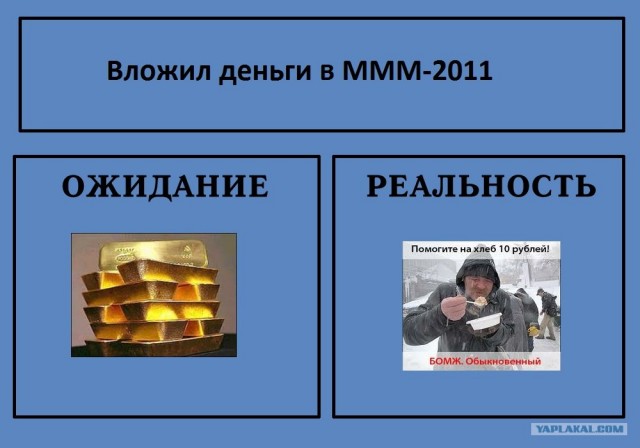 Вложил деньги в МММ-2011

ОЖИДАНИЕ

РЕАЛЬНОСТЬ

Помогите на хлеб 10 рублей!

БОМЖ. Обыкновенный

YAPLAKAL.COM